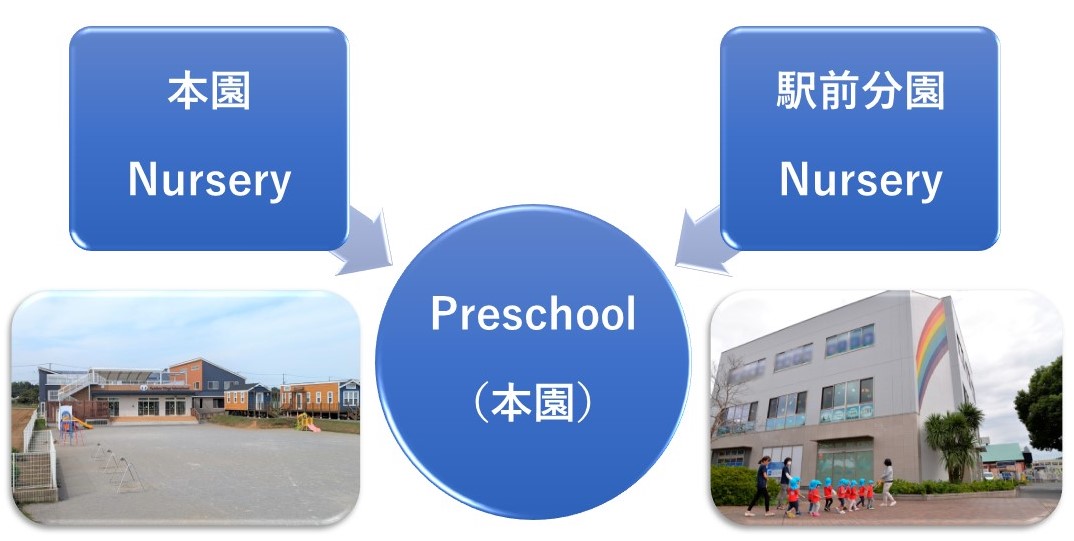 本園
Nursery

駅前分園
Nursery

Preschool
（本園）